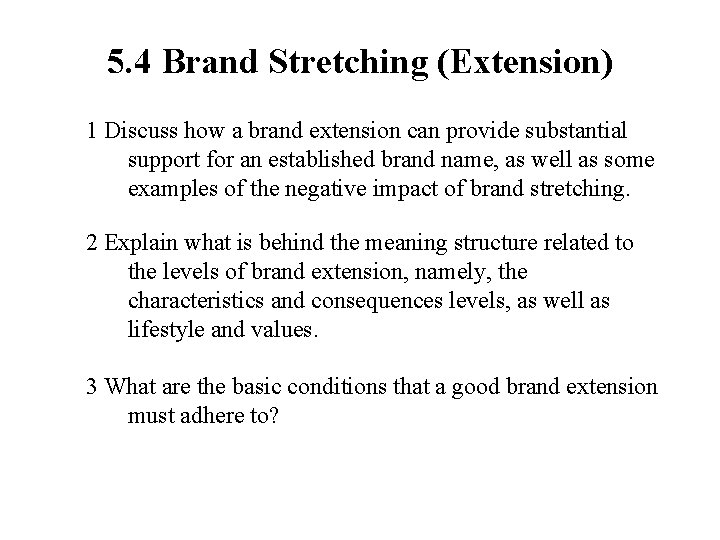 5.4 Brand Stretching (Extension)

1 Discuss how a brand extension can provide substantial support for an established brand name, as well as some examples of the negative impact of brand stretching.

2 Explain what is behind the meaning structure related to the levels of brand extension, namely, the characteristics and consequences levels, as well as lifestyle and values.

3 What are the basic conditions that a good brand extension must adhere to?